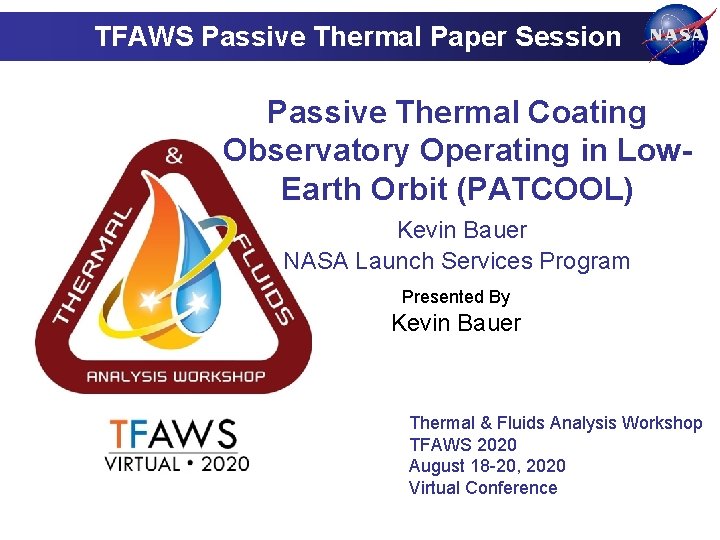 TFAWS Passive Thermal Paper Session

NASA

Passive Thermal Coating Observatory Operating in Low-Earth Orbit (PATCOOL)

Kevin Bauer
NASA Launch Services Program

Presented By
Kevin Bauer

THERMAL & FLUIDS
ANALYSIS WORKSHOP

TFAWS
VIRTUAL • 2020

Thermal & Fluids Analysis Workshop
TFAWS 2020
August 18-20, 2020
Virtual Conference